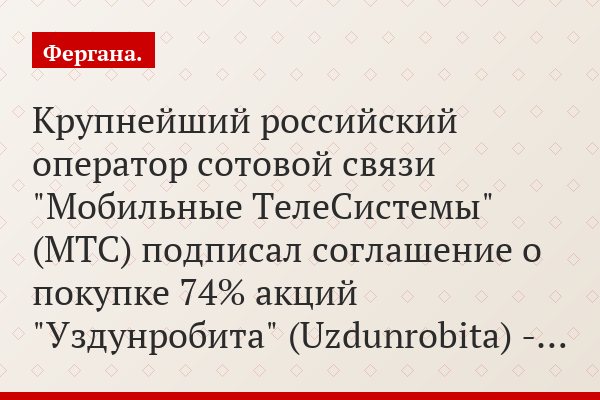 Фергана.

Крупнейший российский оператор сотовой связи "Мобильные ТелеСистемы" (МТС) подписал соглашение о покупке 74% акций "Уздунробита" (Uzdunrobita) -...